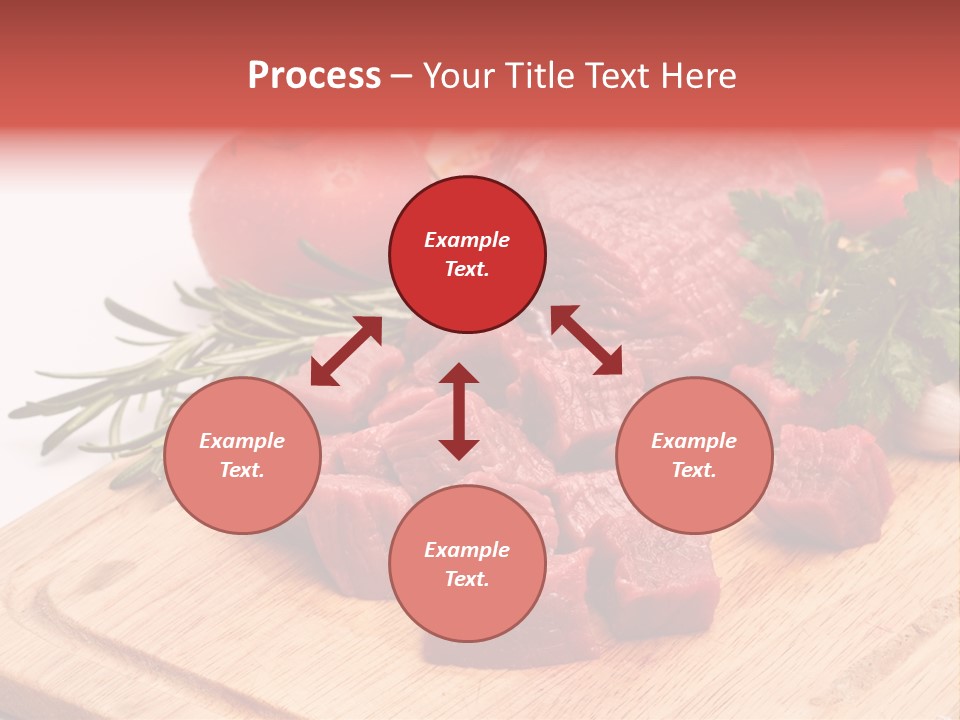 Process – Your Title Text Here

Example Text.

Example Text.

Example Text.

Example Text.